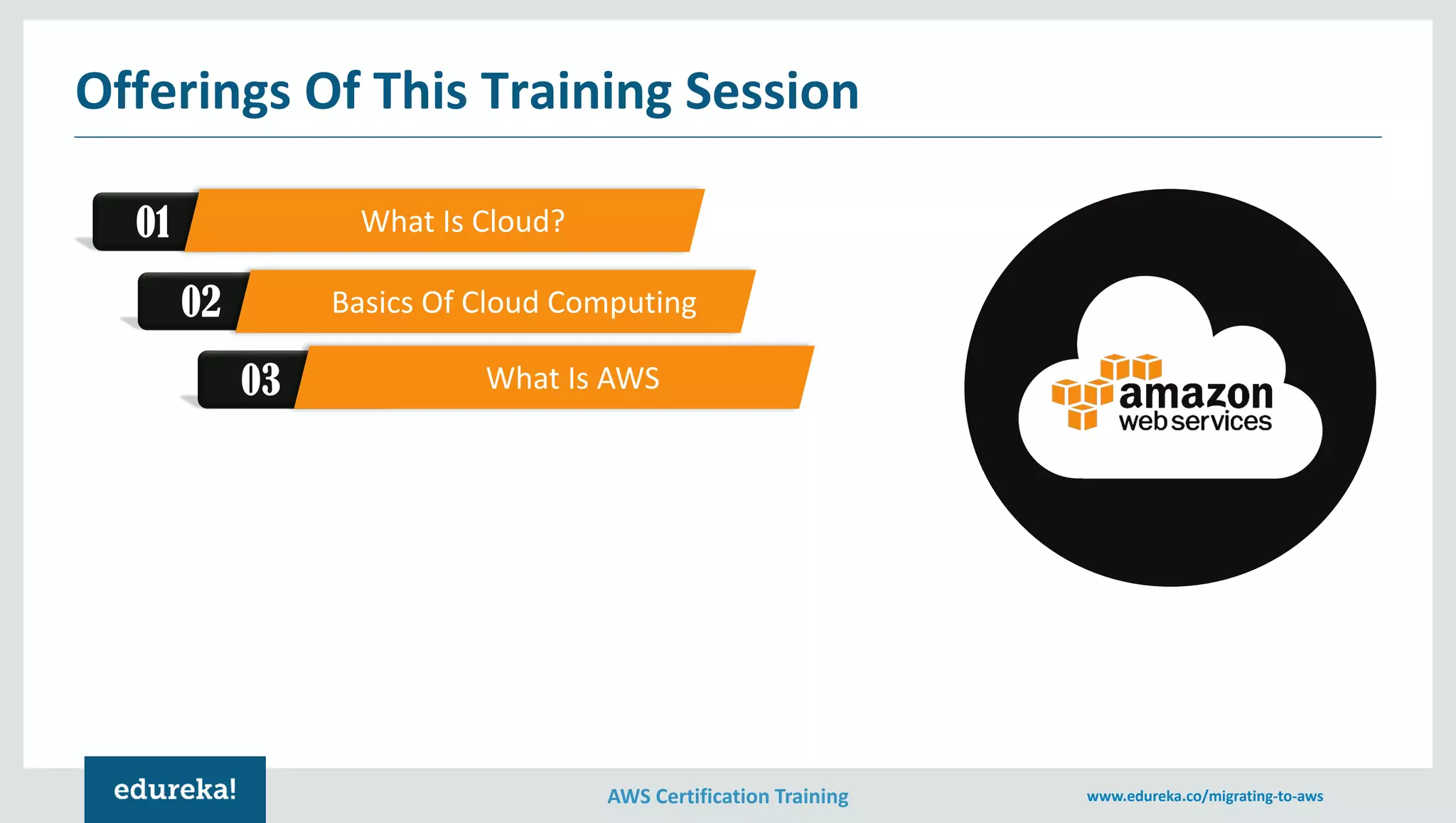 Offerings Of This Training Session

01 What Is Cloud?

02 Basics Of Cloud Computing

03 What Is AWS

amazon
web services

edureka!

AWS Certification Training

www.edureka.co/migrating-to-aws